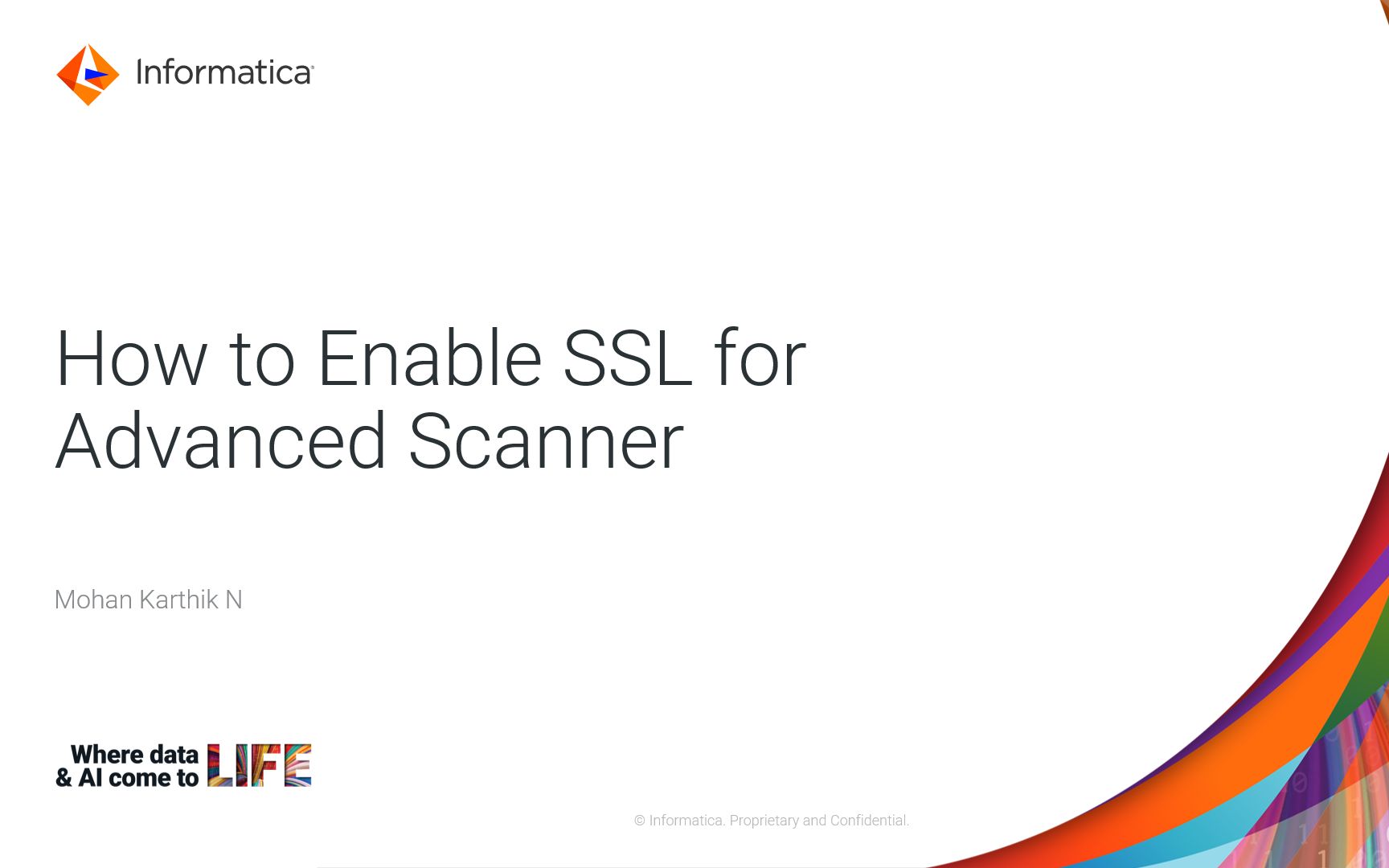 Informatica

How to Enable SSL for Advanced Scanner

Mohan Karthik N

Where data & AI come to LIFE

© Informatica. Proprietary and Confidential.